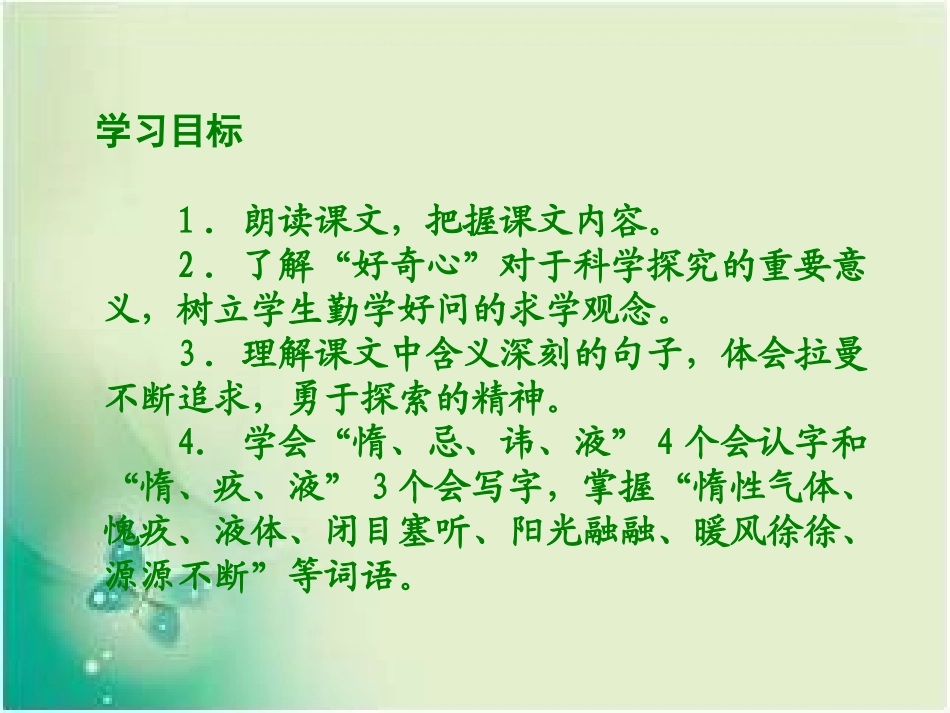 学习目标

1．朗读课文，把握课文内容。

2．了解“好奇心”对于科学探究的重要意义，树立学生勤学好问的求学观念。

3．理解课文中含义深刻的句子，体会拉曼不断追求，勇于探索的精神。

4. 学会“惰、忌、讳、液” 4个会认字和“惰、疚、液” 3个会写字，掌握“惰性气体、愧疚、液体、闭目塞听、阳光融融、暖风徐徐、源源不断”等词语。